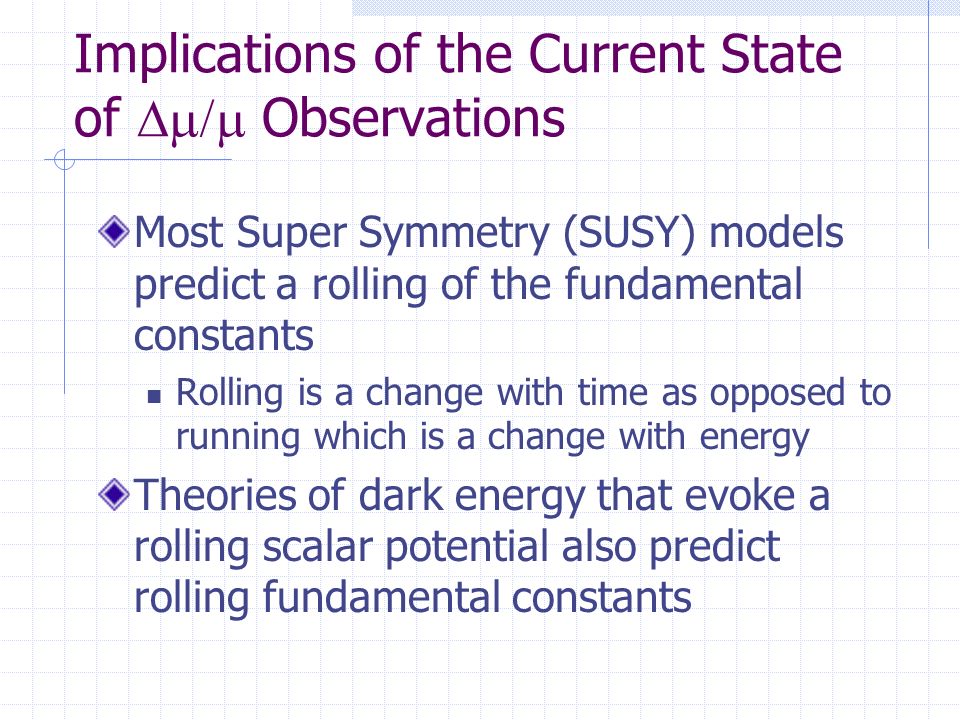 Implications of the Current State of $\Delta\mu/\mu$ Observations

Most Super Symmetry (SUSY) models predict a rolling of the fundamental constants

Rolling is a change with time as opposed to running which is a change with energy

Theories of dark energy that evoke a rolling scalar potential also predict rolling fundamental constants